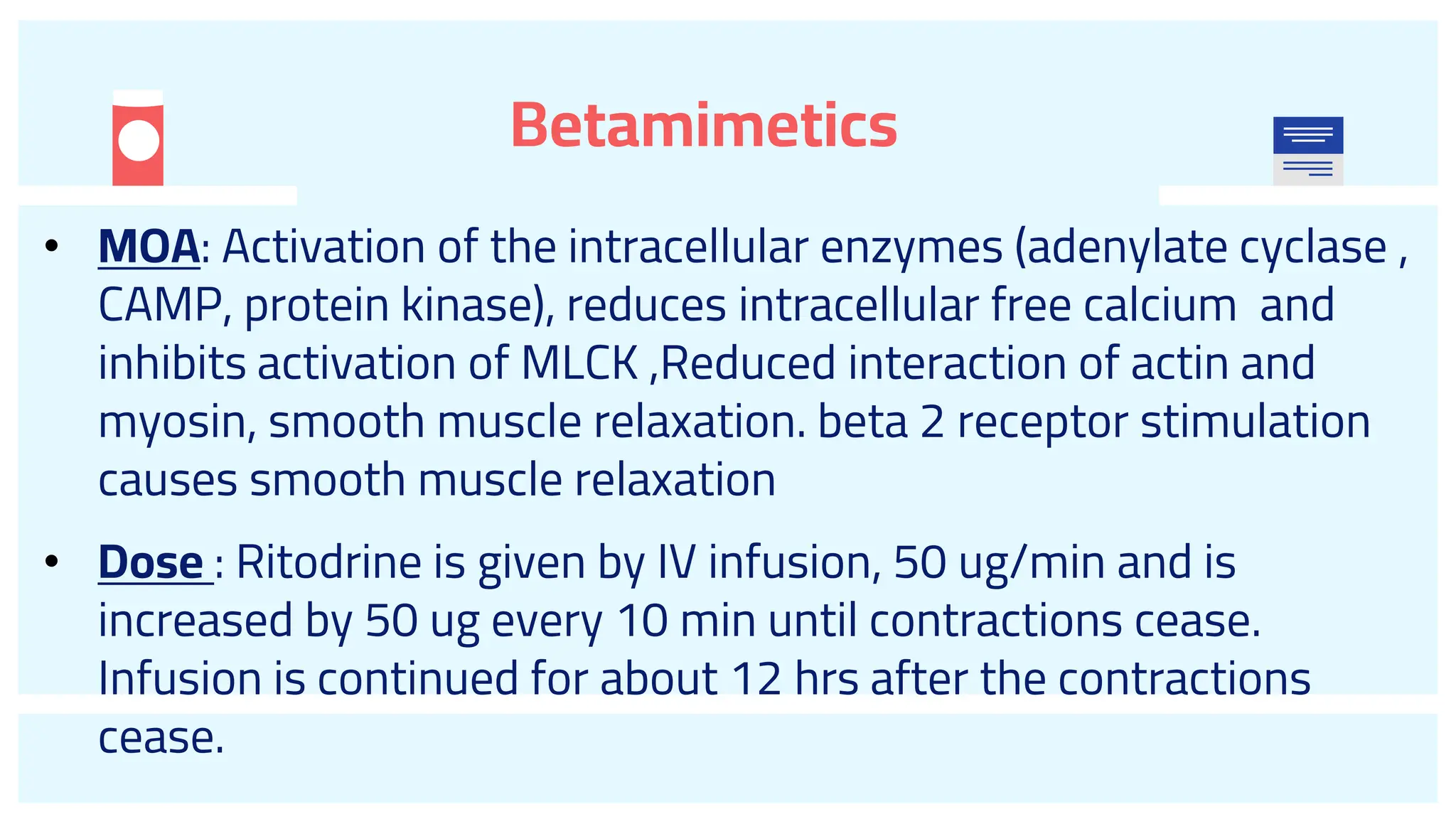 Betamimetics

• MOA: Activation of the intracellular enzymes (adenylate cyclase , CAMP, protein kinase), reduces intracellular free calcium and inhibits activation of MLCK ,Reduced interaction of actin and myosin, smooth muscle relaxation. beta 2 receptor stimulation causes smooth muscle relaxation

• Dose : Ritodrine is given by IV infusion, 50 ug/min and is increased by 50 ug every 10 min until contractions cease. Infusion is continued for about 12 hrs after the contractions cease.